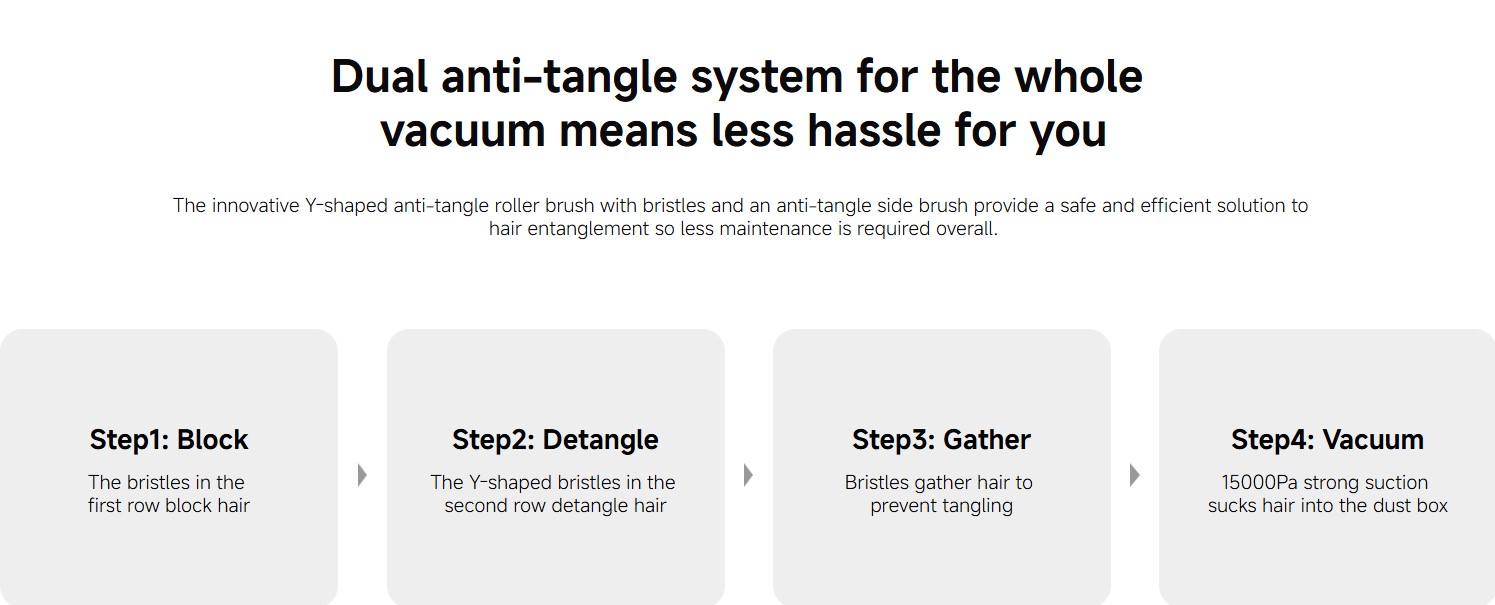 Dual anti-tangle system for the whole vacuum means less hassle for you

The innovative Y-shaped anti-tangle roller brush with bristles and an anti-tangle side brush provide a safe and efficient solution to hair entanglement so less maintenance is required overall.

Step1: Block
The bristles in the first row block hair

Step2: Detangle
The Y-shaped bristles in the second row detangle hair

Step3: Gather
Bristles gather hair to prevent tangling

Step4: Vacuum
15000Pa strong suction sucks hair into the dust box